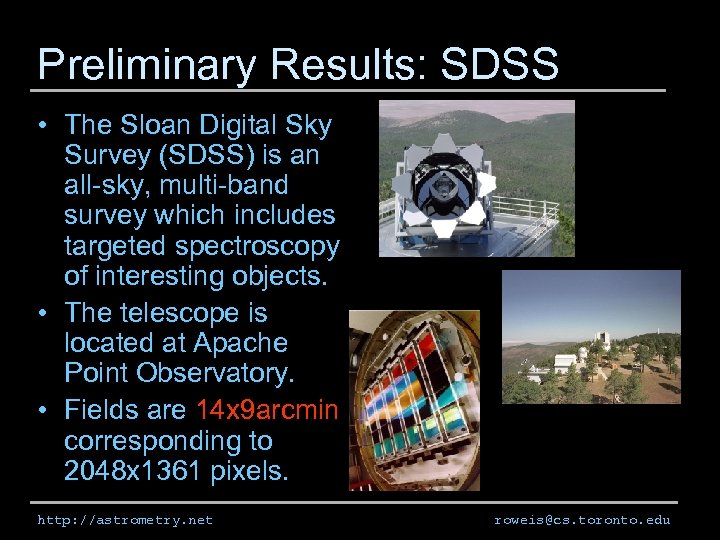 Preliminary Results: SDSS

• The Sloan Digital Sky Survey (SDSS) is an all-sky, multi-band survey which includes targeted spectroscopy of interesting objects.

• The telescope is located at Apache Point Observatory.

• Fields are 14x9arcmin corresponding to 2048x1361 pixels.

http://astrometry.net

roweis@cs.toronto.edu